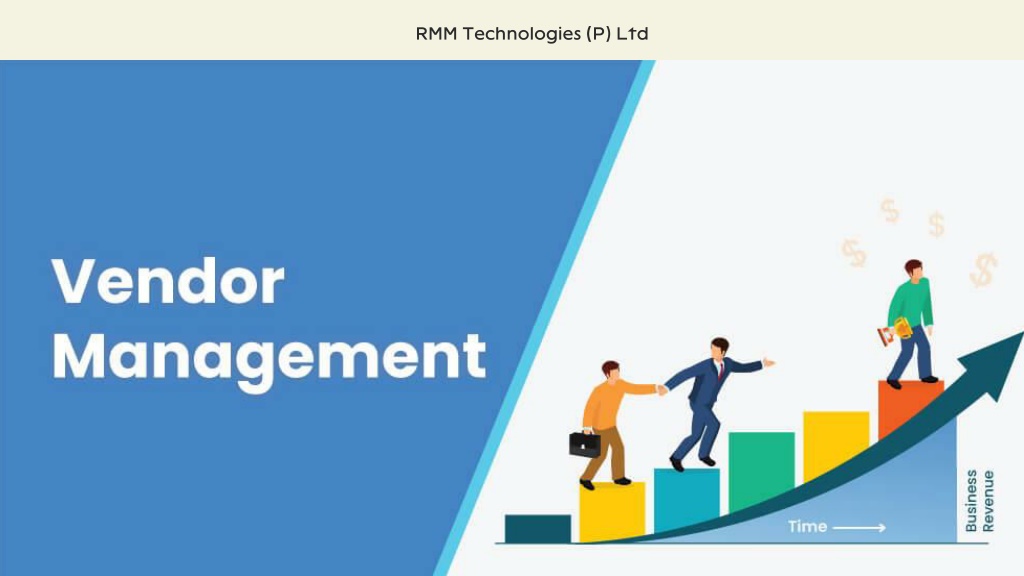 RMM Technologies (P) Ltd

Vendor Management

$ $ $ $

Time

Business Revenue